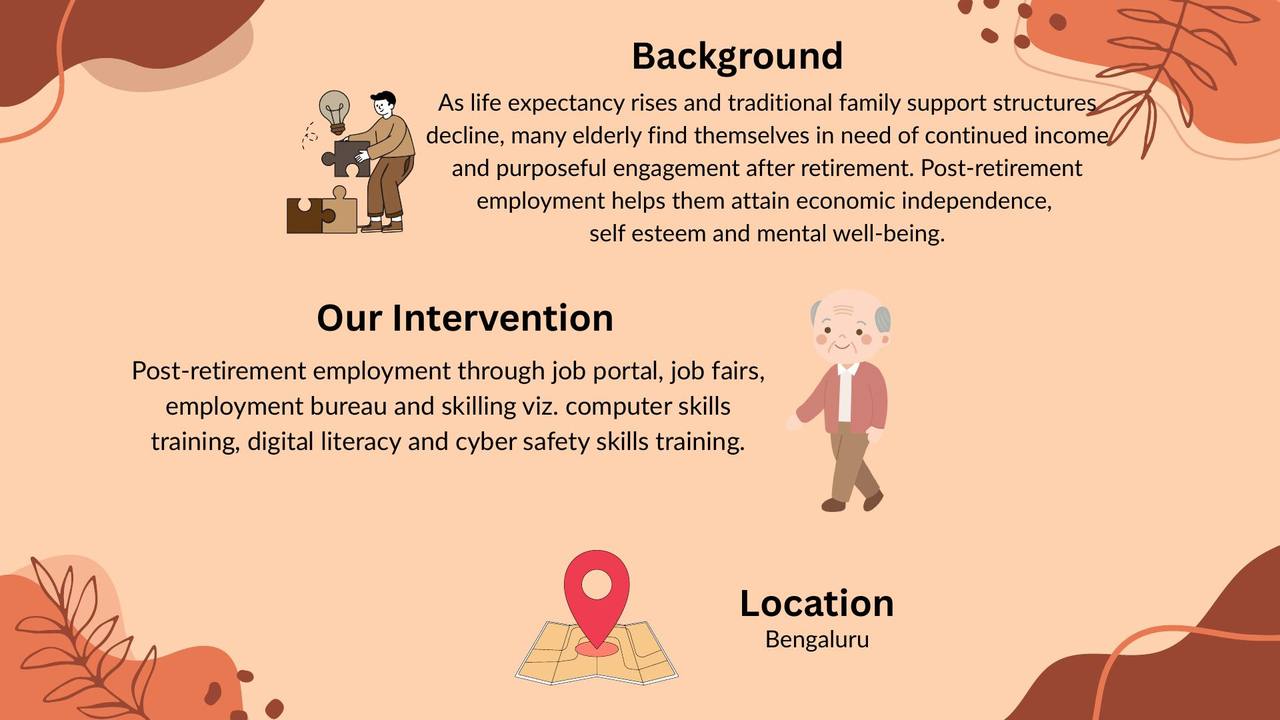 Background

As life expectancy rises and traditional family support structures decline, many elderly find themselves in need of continued income and purposeful engagement after retirement. Post-retirement employment helps them attain economic independence, self esteem and mental well-being.

Our Intervention

Post-retirement employment through job portal, job fairs, employment bureau and skilling viz. computer skills training, digital literacy and cyber safety skills training.

Location
Bengaluru